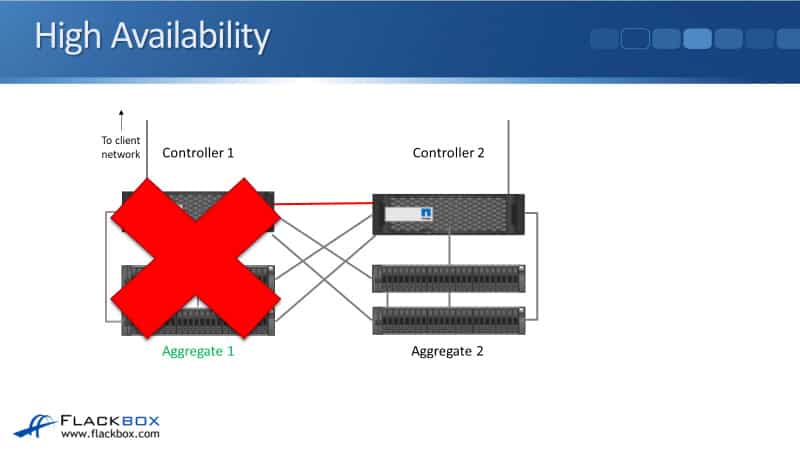 High Availability

To client network

Controller 1

Controller 2

Aggregate 1

Aggregate 2

FLACKBOX
www.flackbox.com